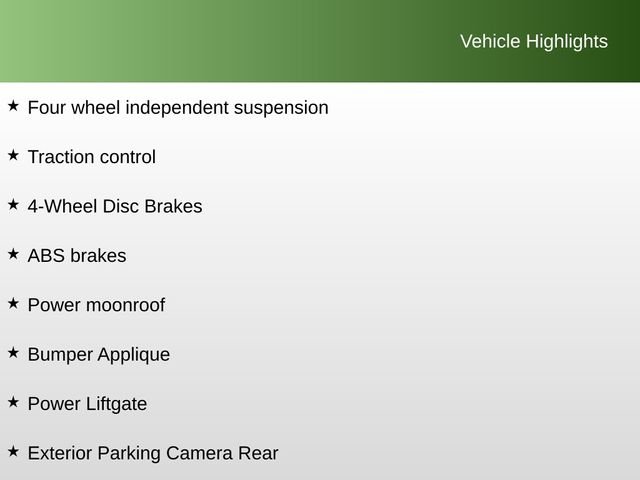 Vehicle Highlights

★ Four wheel independent suspension

★ Traction control

★ 4-Wheel Disc Brakes

★ ABS brakes

★ Power moonroof

★ Bumper Applique

★ Power Liftgate

★ Exterior Parking Camera Rear